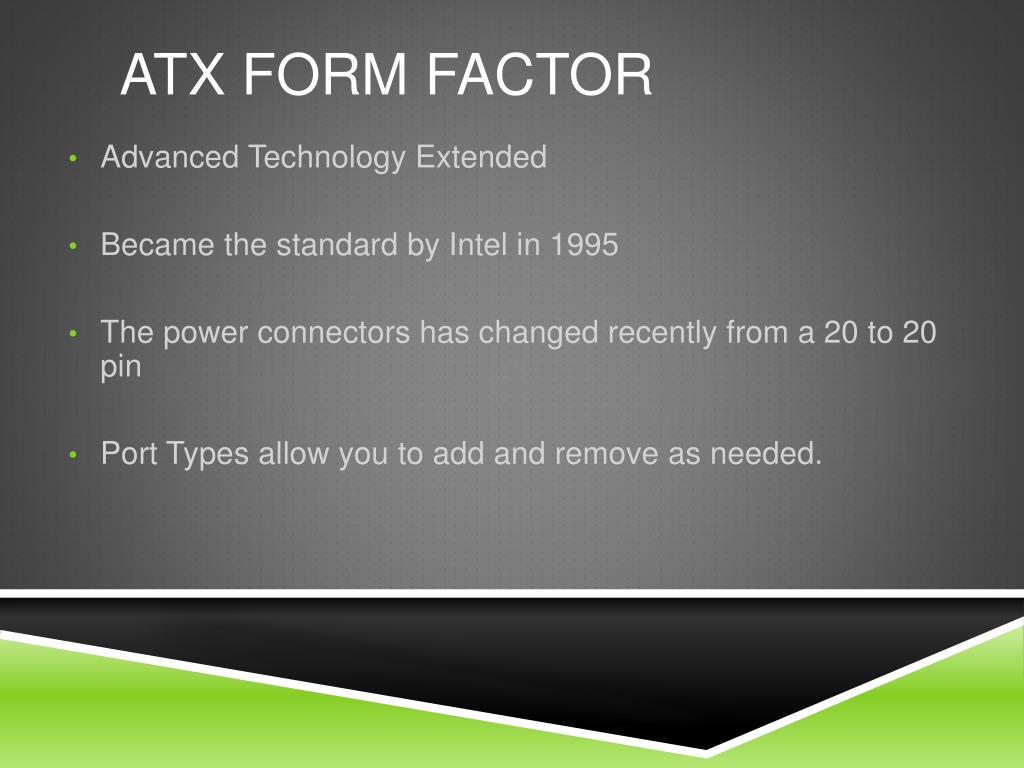 ATX FORM FACTOR

• Advanced Technology Extended

• Became the standard by Intel in 1995

• The power connectors has changed recently from a 20 to 20 pin

• Port Types allow you to add and remove as needed.